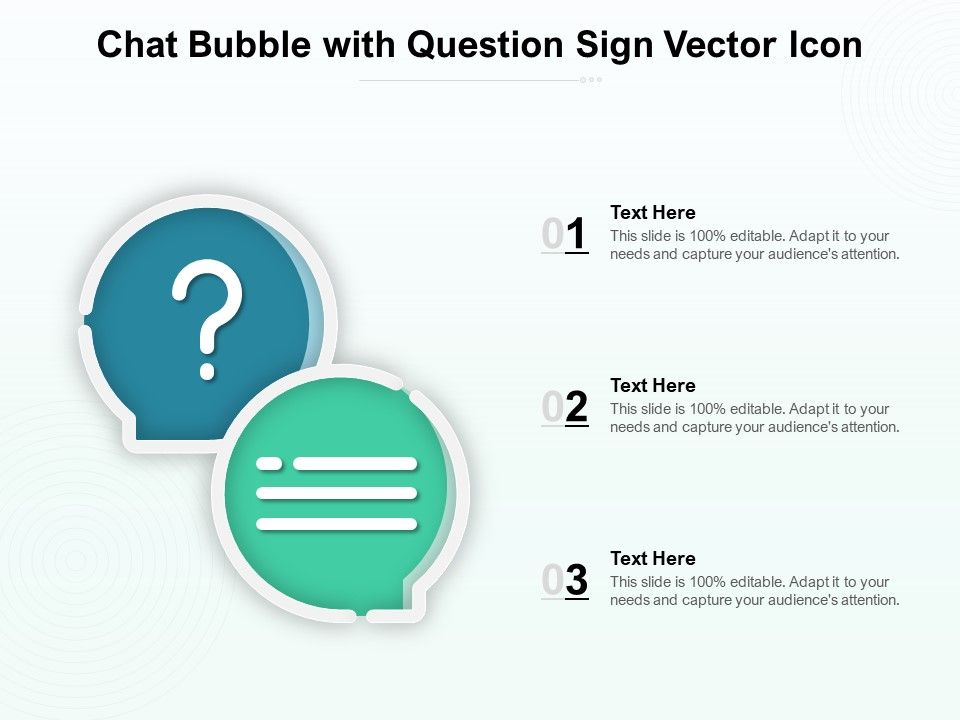 Chat Bubble with Question Sign Vector Icon

?

01
Text Here
This slide is 100% editable. Adapt it to your needs and capture your audience's attention.

02
Text Here
This slide is 100% editable. Adapt it to your needs and capture your audience's attention.

03
Text Here
This slide is 100% editable. Adapt it to your needs and capture your audience's attention.